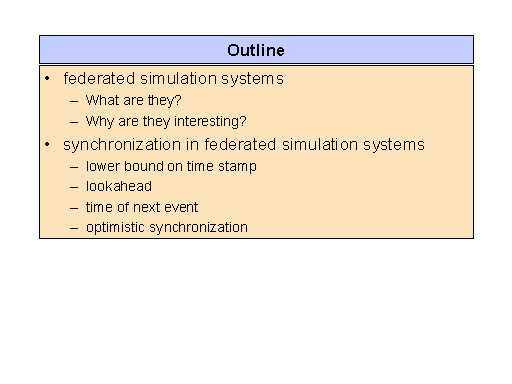 Outline

• federated simulation systems
– What are they?
– Why are they interesting?
• synchronization in federated simulation systems
– lower bound on time stamp
– lookahead
– time of next event
– optimistic synchronization